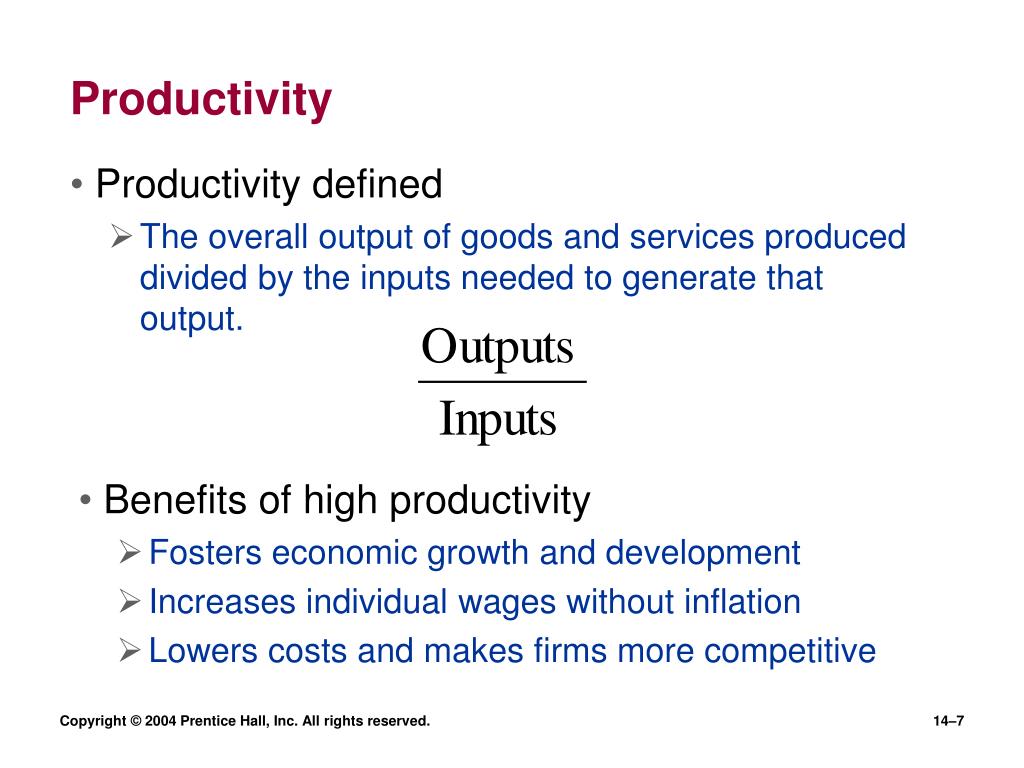 Productivity

• Productivity defined
  ➢ The overall output of goods and services produced divided by the inputs needed to generate that output.

$\frac{\text{Outputs}}{\text{Inputs}}$

• Benefits of high productivity
  ➢ Fosters economic growth and development
  ➢ Increases individual wages without inflation
  ➢ Lowers costs and makes firms more competitive

Copyright © 2004 Prentice Hall, Inc. All rights reserved.

14–7